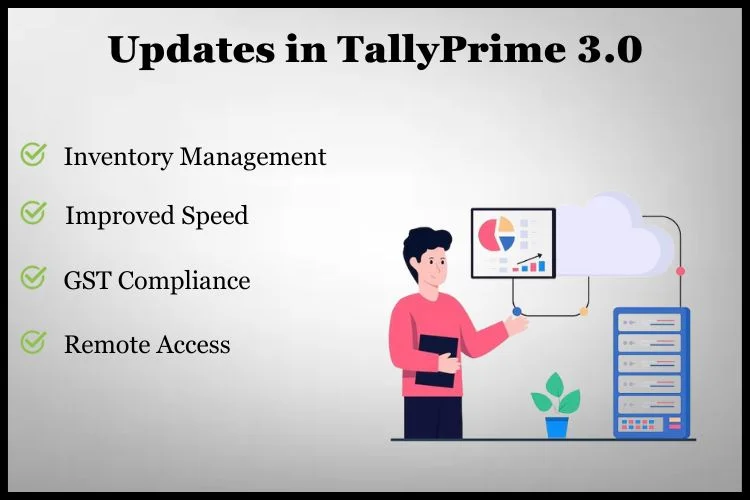 Updates in TallyPrime 3.0

Inventory Management

Improved Speed

GST Compliance

Remote Access